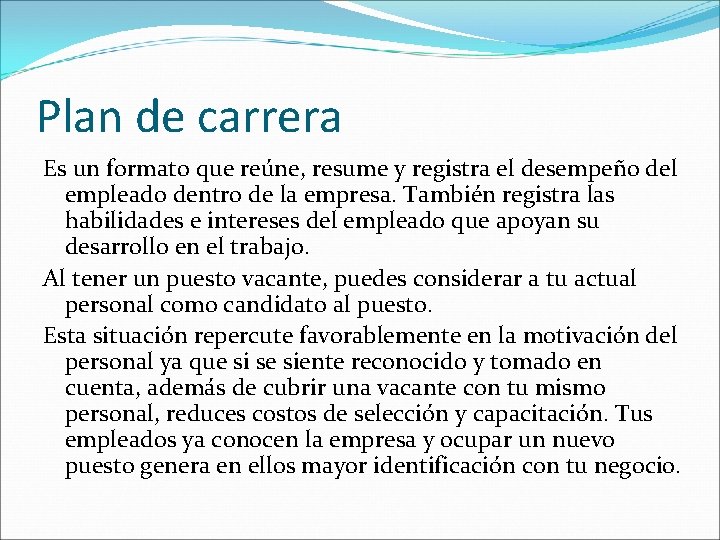 Plan de carrera

Es un formato que reúne, resume y registra el desempeño del empleado dentro de la empresa. También registra las habilidades e intereses del empleado que apoyan su desarrollo en el trabajo.

Al tener un puesto vacante, puedes considerar a tu actual personal como candidato al puesto.

Esta situación repercute favorablemente en la motivación del personal ya que si se siente reconocido y tomado en cuenta, además de cubrir una vacante con tu mismo personal, reduces costos de selección y capacitación. Tus empleados ya conocen la empresa y ocupar un nuevo puesto genera en ellos mayor identificación con tu negocio.